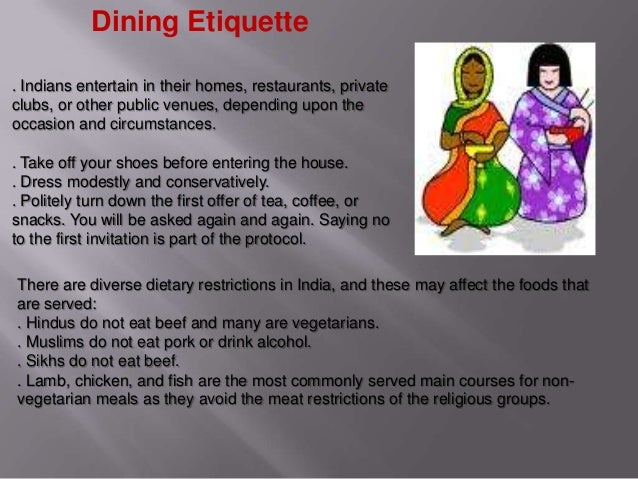 Dining Etiquette

. Indians entertain in their homes, restaurants, private clubs, or other public venues, depending upon the occasion and circumstances.

. Take off your shoes before entering the house.
. Dress modestly and conservatively.
. Politely turn down the first offer of tea, coffee, or snacks. You will be asked again and again. Saying no to the first invitation is part of the protocol.

There are diverse dietary restrictions in India, and these may affect the foods that are served:
. Hindus do not eat beef and many are vegetarians.
. Muslims do not eat pork or drink alcohol.
. Sikhs do not eat beef.
. Lamb, chicken, and fish are the most commonly served main courses for non-vegetarian meals as they avoid the meat restrictions of the religious groups.